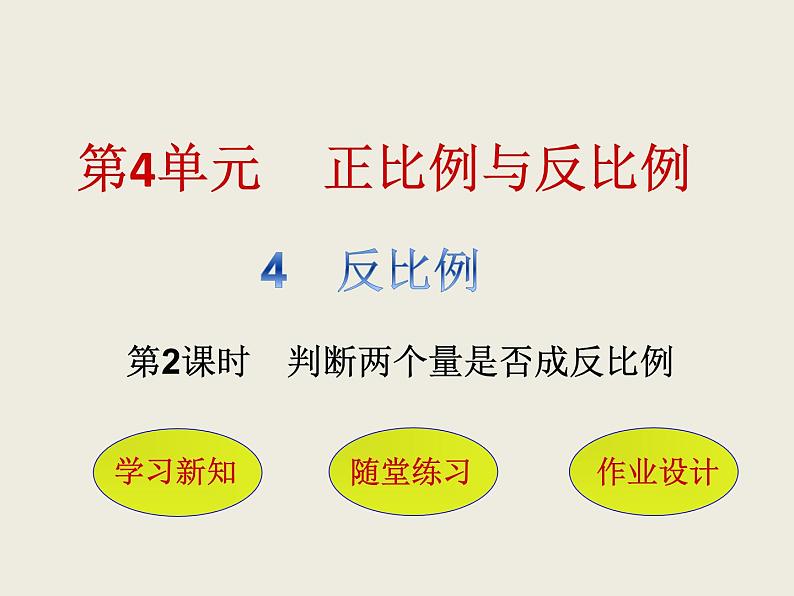 第4单元　正比例与反比例

4　反比例

第2课时　判断两个量是否成反比例

学习新知

随堂练习

作业设计